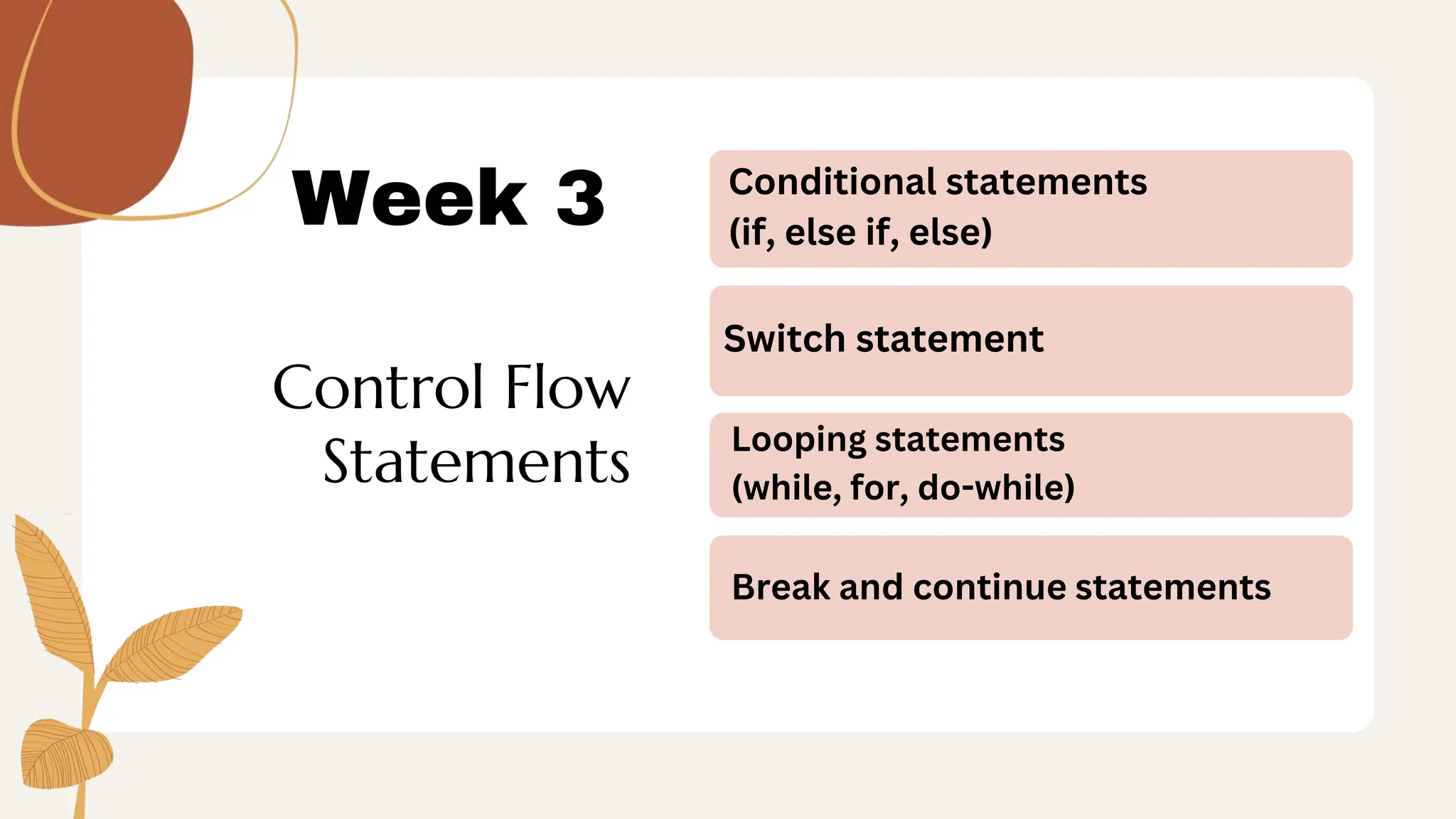 Week 3

Control Flow Statements

Conditional statements (if, else if, else)

Switch statement

Looping statements (while, for, do-while)

Break and continue statements